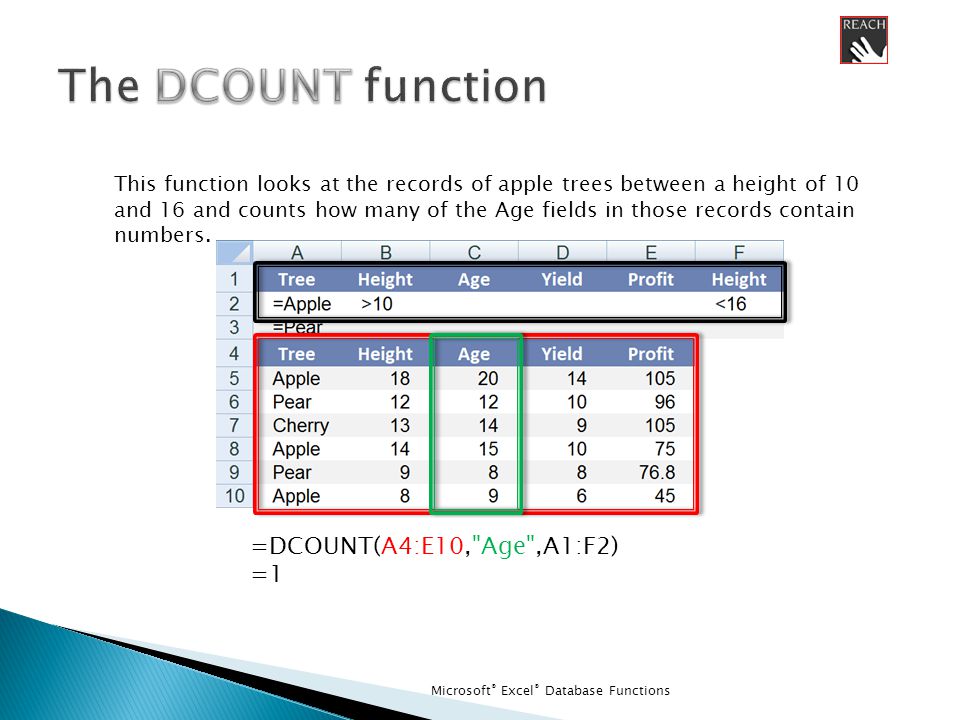 REACH

The DCOUNT function

This function looks at the records of apple trees between a height of 10 and 16 and counts how many of the Age fields in those records contain numbers.

| | A | B | C | D | E | F |
|---|---|---|---|---|---|---|
| 1 | Tree | Height | Age | Yield | Profit | Height |
| 2 | =Apple | >10 | | | | <16 |
| 3 | =Pear | | | | | |
| 4 | Tree | Height | Age | Yield | Profit | |
| 5 | Apple | 18 | 20 | 14 | 105 | |
| 6 | Pear | 12 | 12 | 10 | 96 | |
| 7 | Cherry | 13 | 14 | 9 | 105 | |
| 8 | Apple | 14 | 15 | 10 | 75 | |
| 9 | Pear | 9 | 8 | 8 | 76.8 | |
| 10 | Apple | 8 | 9 | 6 | 45 | |

=DCOUNT(A4:E10,"Age",A1:F2)
=1

Microsoft® Excel® Database Functions